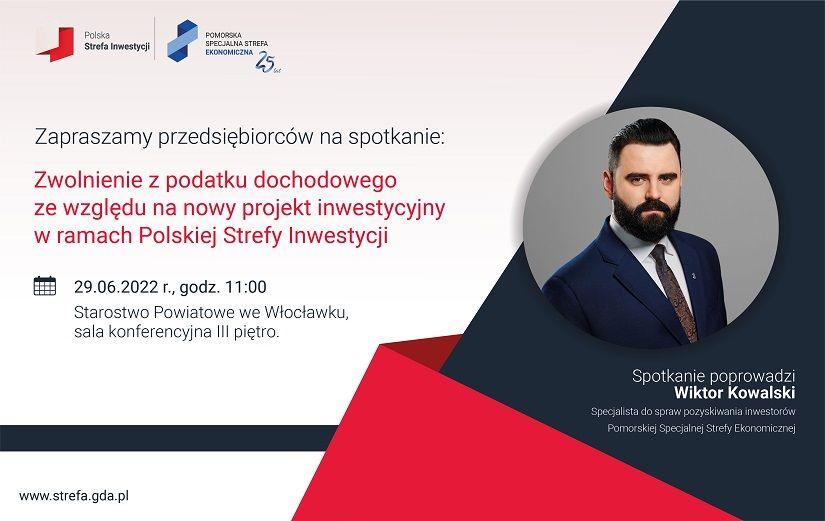 Polska Strefa Inwestycji

POMORSKA SPECJALNA STREFA EKONOMICZNA 25 lat

Zapraszamy przedsiębiorców na spotkanie:

Zwolnienie z podatku dochodowego ze względu na nowy projekt inwestycyjny w ramach Polskiej Strefy Inwestycji

29.06.2022 r., godz. 11:00
Starostwo Powiatowe we Włocławku, sala konferencyjna III piętro.

Spotkanie poprowadzi
Wiktor Kowalski
Specjalista do spraw pozyskiwania inwestorów
Pomorskiej Specjalnej Strefy Ekonomicznej

www.strefa.gda.pl